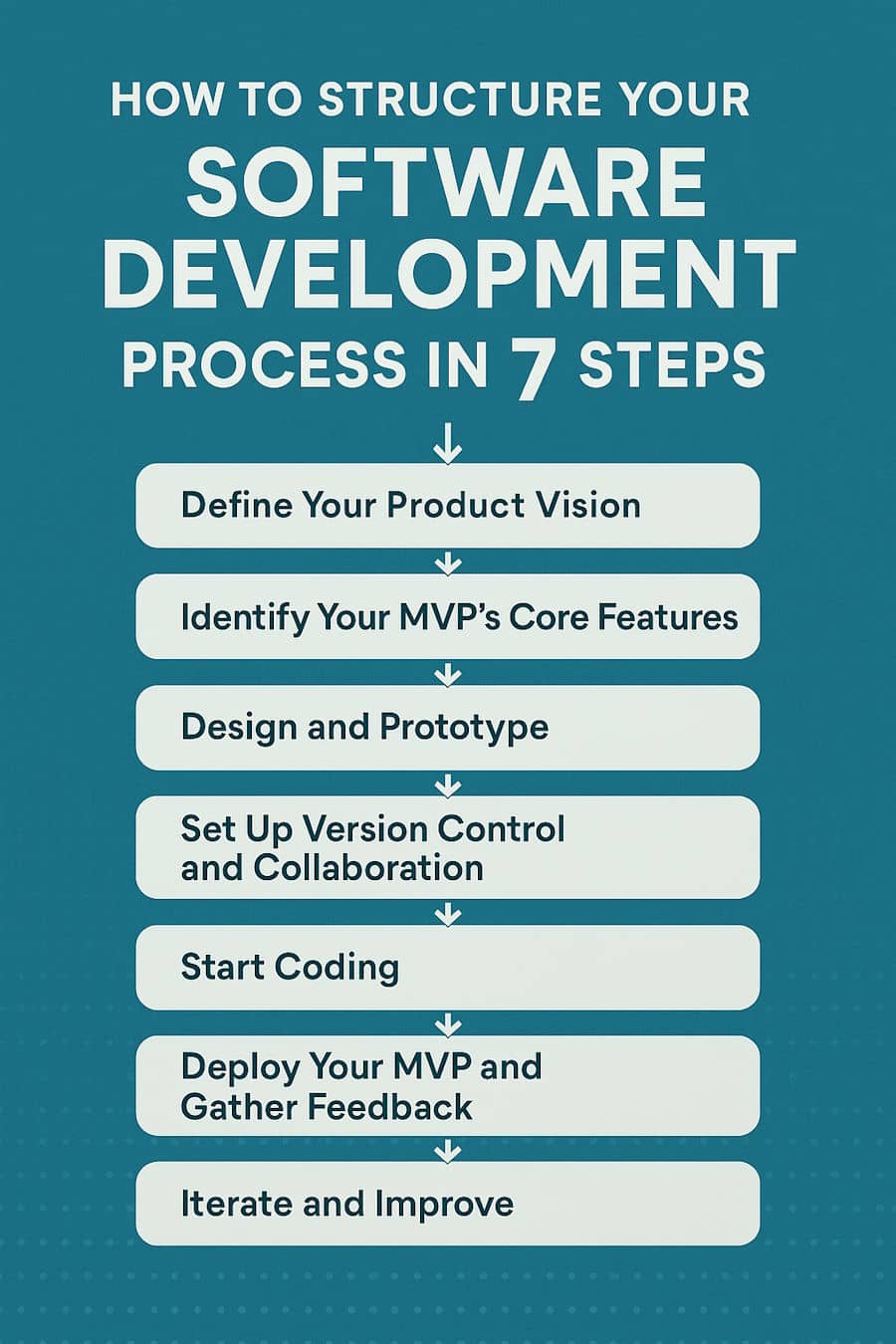 HOW TO STRUCTURE YOUR
SOFTWARE DEVELOPMENT
PROCESS IN 7 STEPS

Define Your Product Vision

Identify Your MVP's Core Features

Design and Prototype

Set Up Version Control and Collaboration

Start Coding

Deploy Your MVP and Gather Feedback

Iterate and Improve